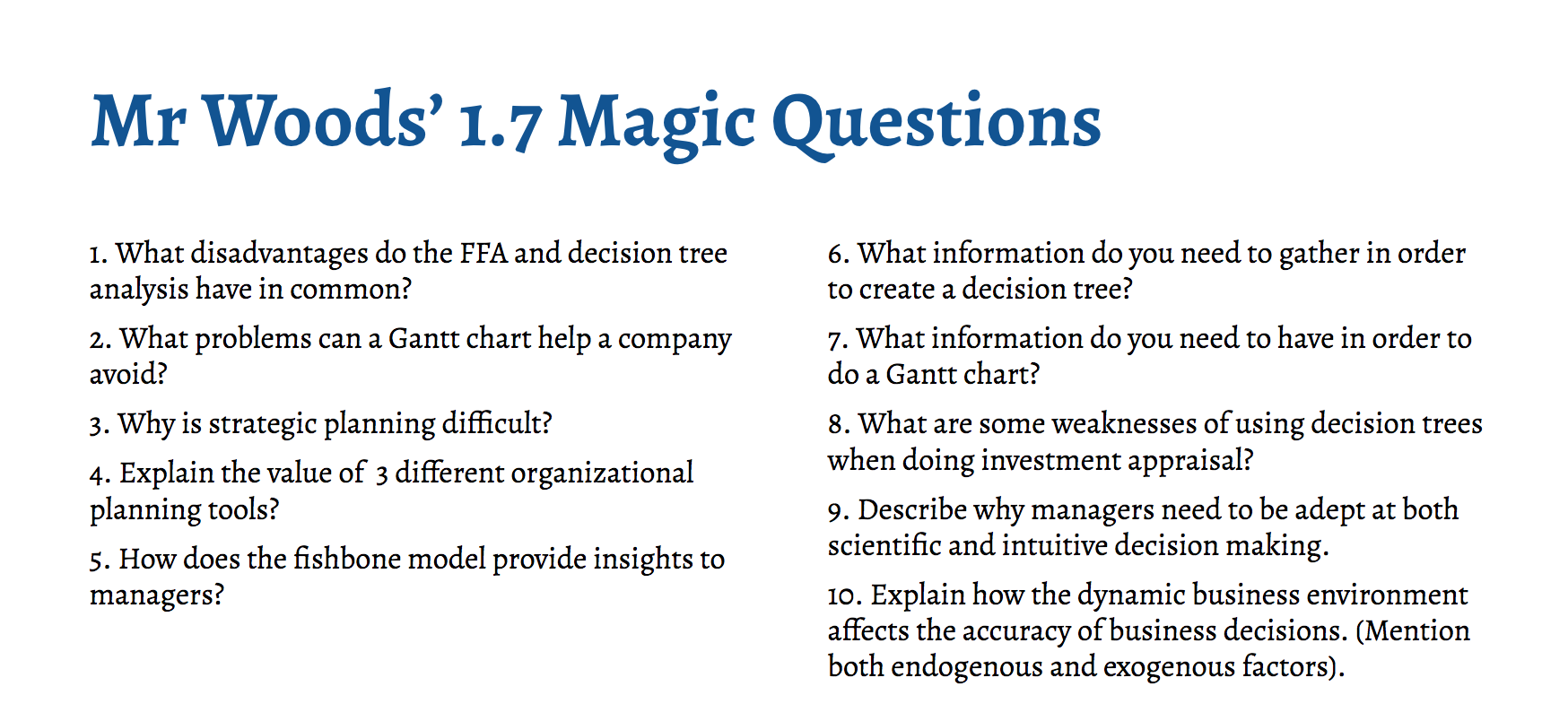 Mr Woods' 1.7 Magic Questions

1. What disadvantages do the FFA and decision tree analysis have in common?

2. What problems can a Gantt chart help a company avoid?

3. Why is strategic planning difficult?

4. Explain the value of 3 different organizational planning tools?

5. How does the fishbone model provide insights to managers?

6. What information do you need to gather in order to create a decision tree?

7. What information do you need to have in order to do a Gantt chart?

8. What are some weaknesses of using decision trees when doing investment appraisal?

9. Describe why managers need to be adept at both scientific and intuitive decision making.

10. Explain how the dynamic business environment affects the accuracy of business decisions. (Mention both endogenous and exogenous factors).